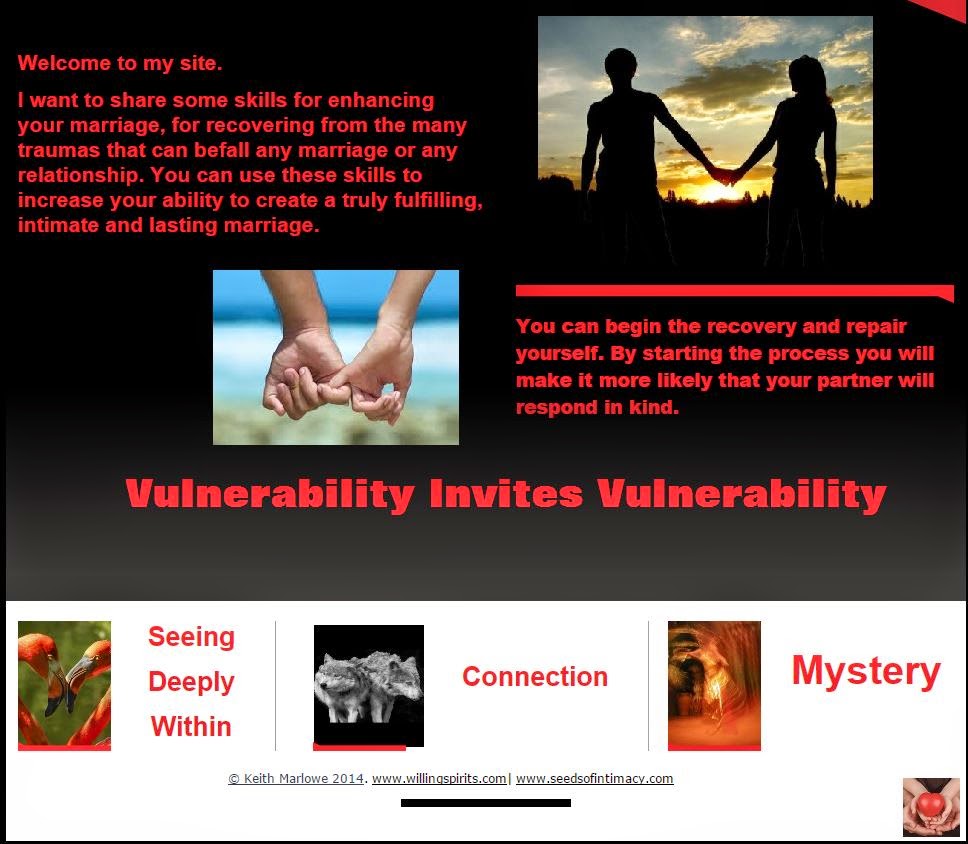 Welcome to my site.

I want to share some skills for enhancing your marriage, for recovering from the many traumas that can befall any marriage or any relationship. You can use these skills to increase your ability to create a truly fulfilling, intimate and lasting marriage.

You can begin the recovery and repair yourself. By starting the process you will make it more likely that your partner will respond in kind.

Vulnerability Invites Vulnerability

Seeing Deeply Within

Connection

Mystery

© Keith Marlowe 2014. www.willingspirits.com| www.seedsofintimacy.com